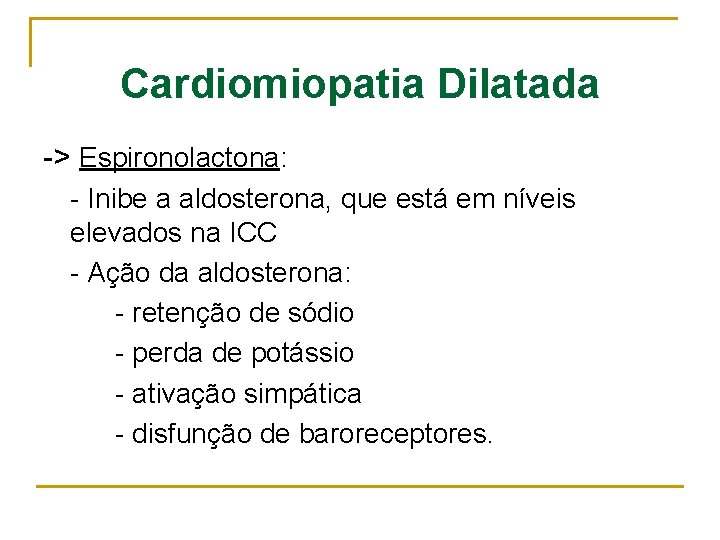 Cardiomiopatia Dilatada

-> Espironolactona:

- Inibe a aldosterona, que está em níveis elevados na ICC

- Ação da aldosterona:

- retenção de sódio

- perda de potássio

- ativação simpática

- disfunção de baroreceptores.